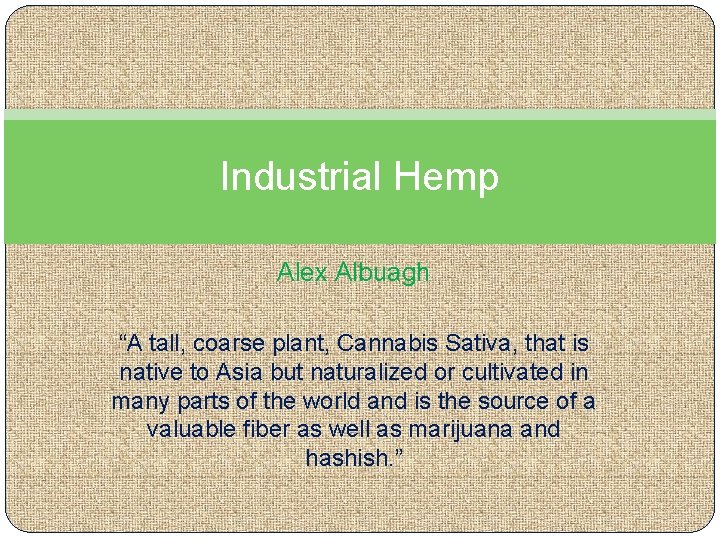 Industrial Hemp

Alex Albuagh

“A tall, coarse plant, Cannabis Sativa, that is native to Asia but naturalized or cultivated in many parts of the world and is the source of a valuable fiber as well as marijuana and hashish.”